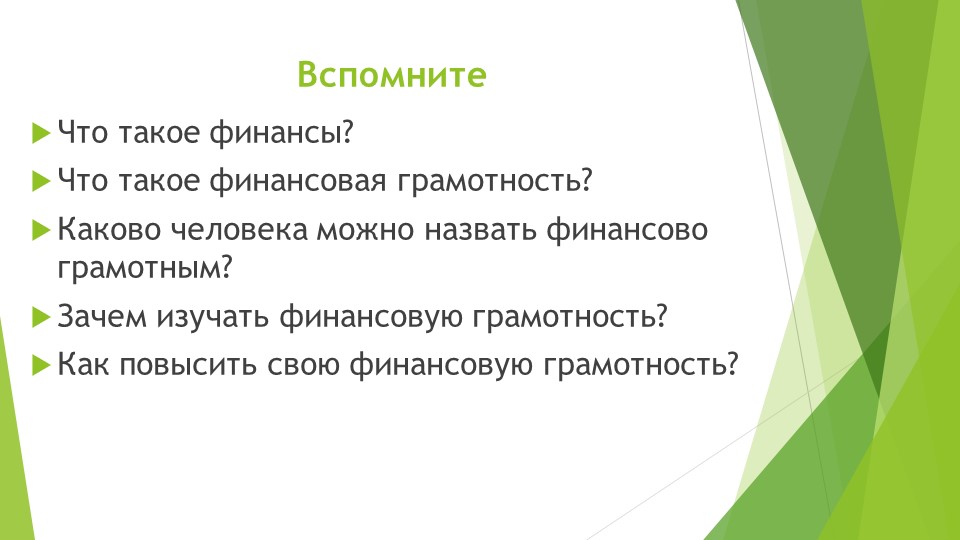 Вспомните

Что такое финансы?

Что такое финансовая грамотность?

Каково человека можно назвать финансово грамотным?

Зачем изучать финансовую грамотность?

Как повысить свою финансовую грамотность?